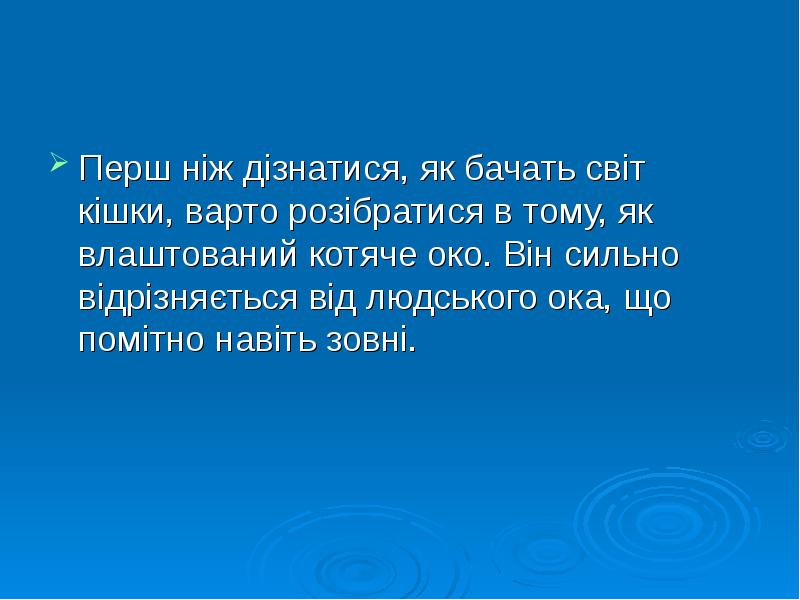 Перш ніж дізнатися, як бачать світ кішки, варто розібратися в тому, як влаштований котяче око. Він сильно відрізняється від людського ока, що помітно навіть зовні.